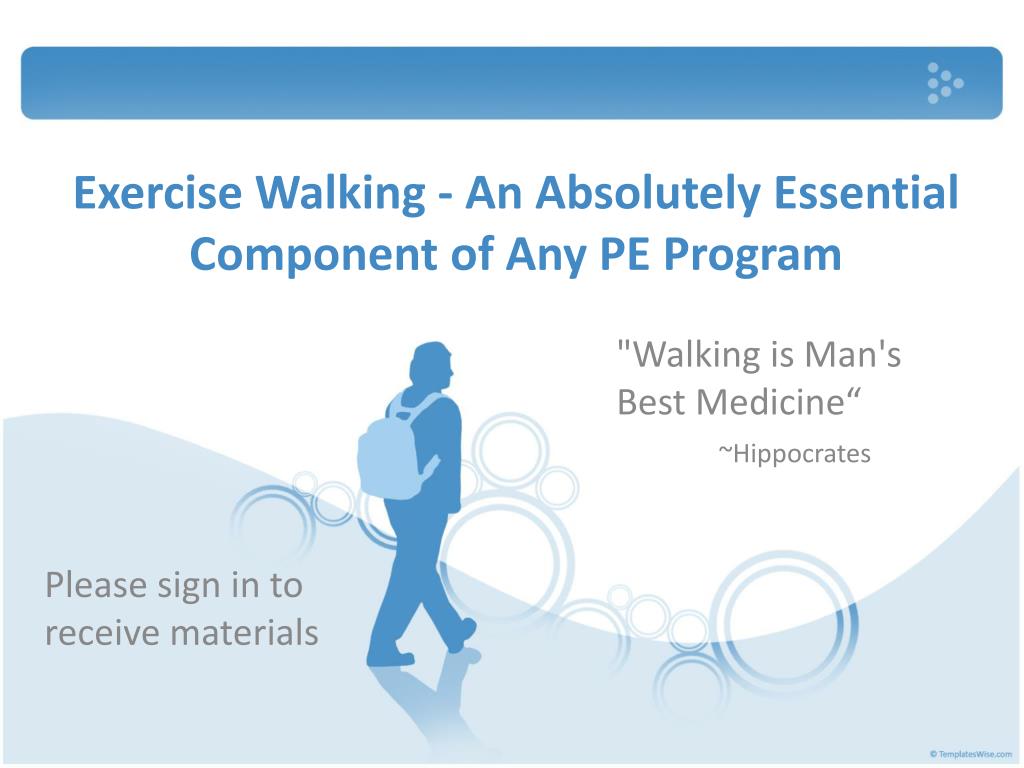 Exercise Walking - An Absolutely Essential Component of Any PE Program

"Walking is Man's Best Medicine“

~Hippocrates

Please sign in to receive materials

© TemplatesWise.com